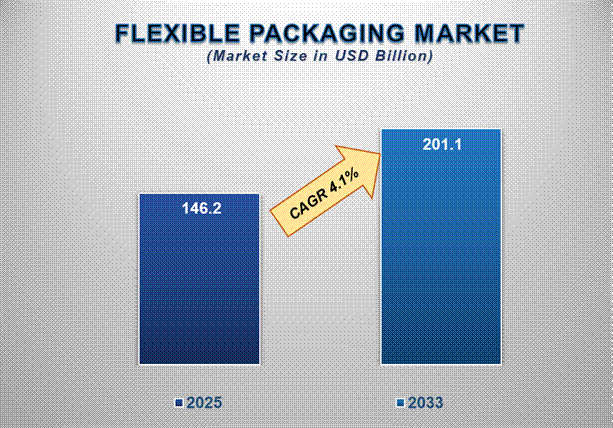 FLEXIBLE PACKAGING MARKET
(Market Size in USD Billion)

146.2

CAGR 4.1%

201.1

2025

2033